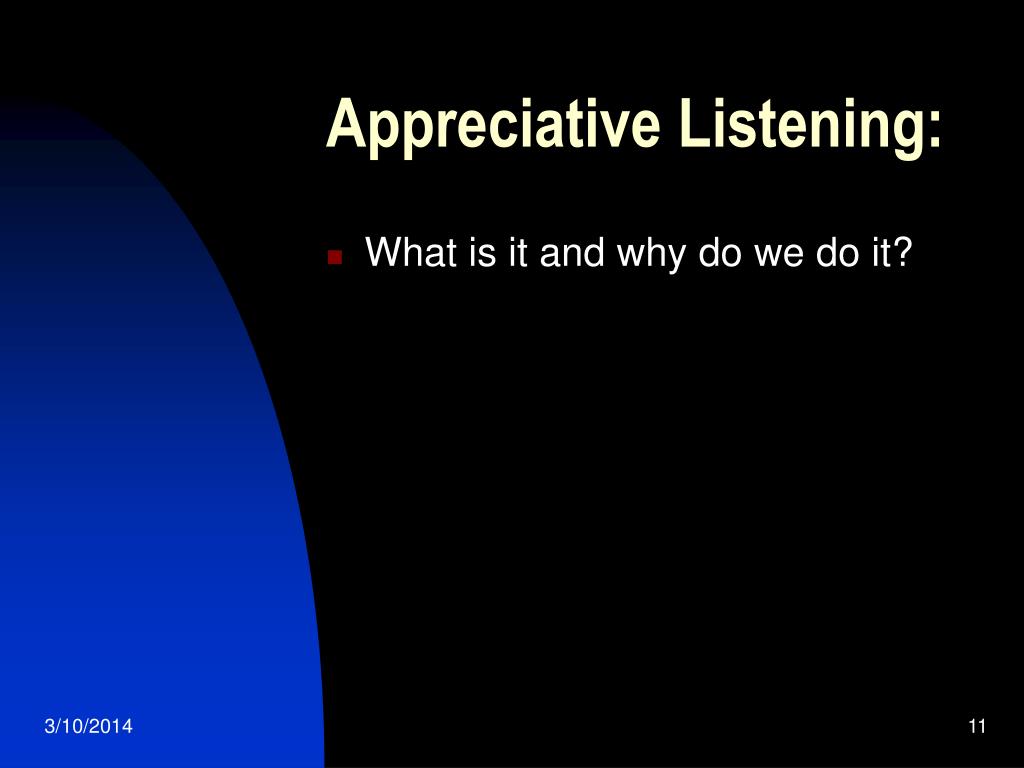 Appreciative Listening:

What is it and why do we do it?

3/10/2014

11